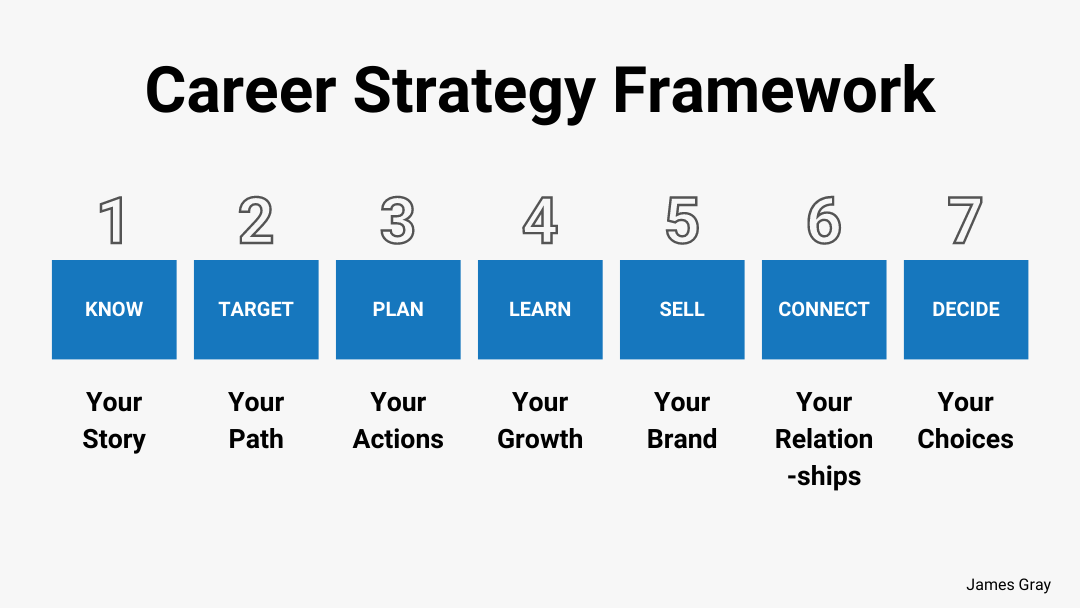 Career Strategy Framework

1
KNOW
Your Story

2
TARGET
Your Path

3
PLAN
Your Actions

4
LEARN
Your Growth

5
SELL
Your Brand

6
CONNECT
Your Relation-ships

7
DECIDE
Your Choices

James Gray